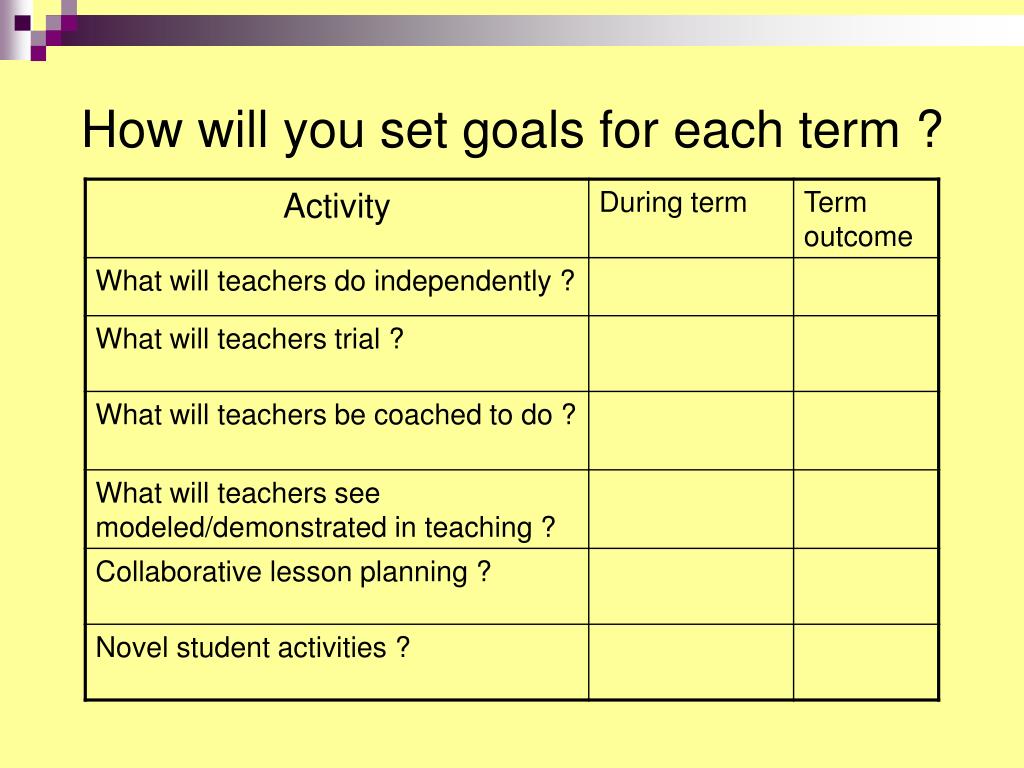 How will you set goals for each term ?

| Activity | During term | Term outcome |
|---|---|---|
| What will teachers do independently ? | | |
| What will teachers trial ? | | |
| What will teachers be coached to do ? | | |
| What will teachers see modeled/demonstrated in teaching ? | | |
| Collaborative lesson planning ? | | |
| Novel student activities ? | | |